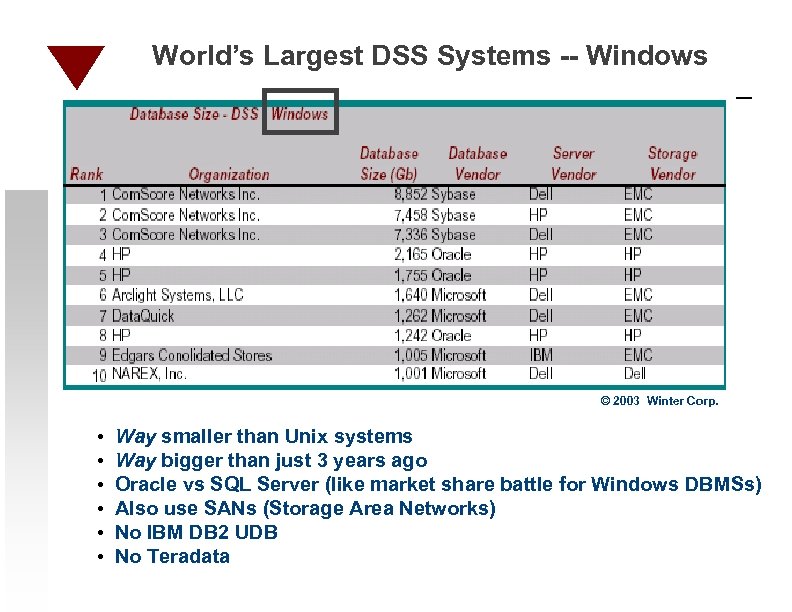 World's Largest DSS Systems -- Windows

Database Size - DSS Windows

| Rank | Organization | Database Size (Gb) | Database Vendor | Server Vendor | Storage Vendor |
|---|---|---|---|---|---|
| 1 | ComScore Networks Inc. | 8,852 | Sybase | Dell | EMC |
| 2 | ComScore Networks Inc. | 7,458 | Sybase | HP | EMC |
| 3 | ComScore Networks Inc. | 7,336 | Sybase | Dell | EMC |
| 4 | HP | 2,165 | Oracle | HP | HP |
| 5 | HP | 1,755 | Oracle | HP | HP |
| 6 | Arclight Systems, LLC | 1,640 | Microsoft | Dell | EMC |
| 7 | DataQuick | 1,262 | Microsoft | Dell | EMC |
| 8 | HP | 1,242 | Oracle | HP | HP |
| 9 | Edgars Conolidated Stores | 1,005 | Microsoft | IBM | EMC |
| 10 | NAREX, Inc. | 1,001 | Microsoft | Dell | Dell |

© 2003 Winter Corp.

• Way smaller than Unix systems
• Way bigger than just 3 years ago
• Oracle vs SQL Server (like market share battle for Windows DBMSs)
• Also use SANs (Storage Area Networks)
• No IBM DB2 UDB
• No Teradata